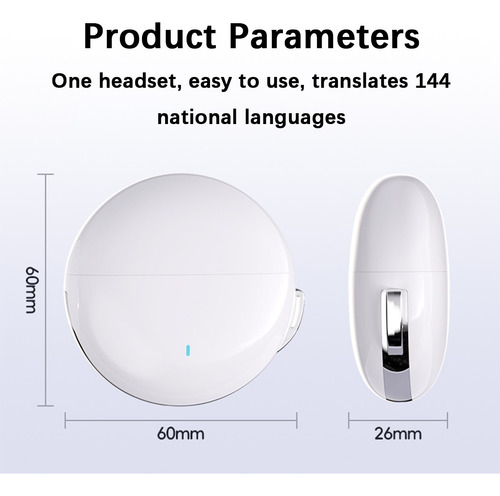 Product Parameters

One headset, easy to use, translates 144 national languages

60mm

60mm

26mm